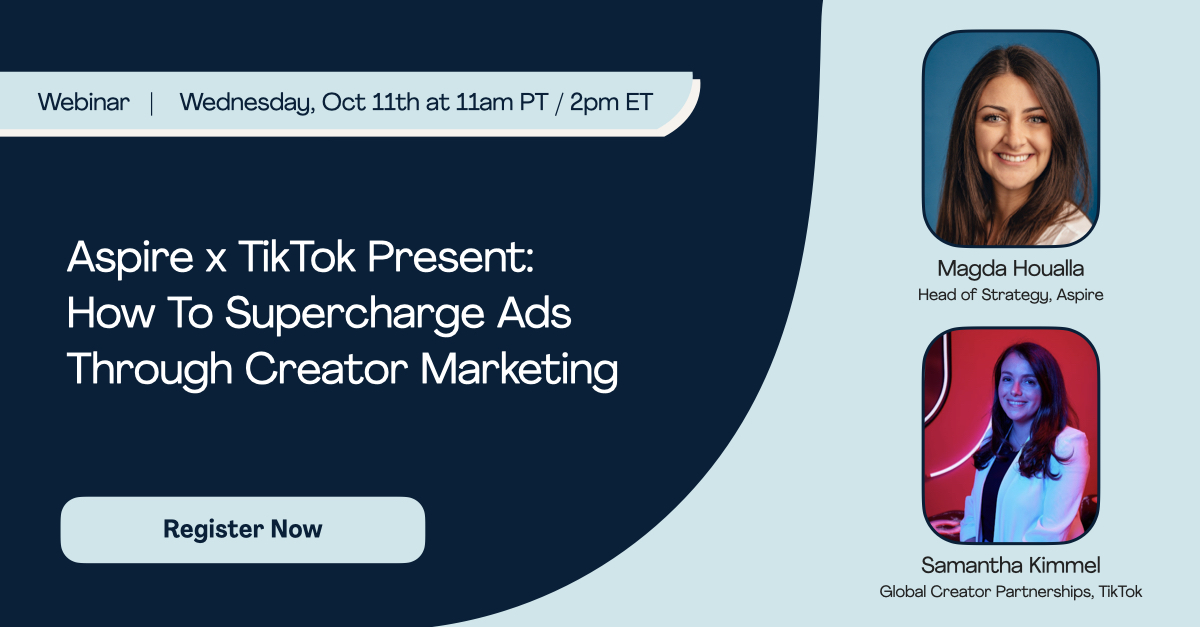 Webinar | Wednesday, Oct 11th at 11am PT / 2pm ET

Aspire x TikTok Present: How To Supercharge Ads Through Creator Marketing

Register Now

Magda Houalla
Head of Strategy, Aspire

Samantha Kimmel
Global Creator Partnerships, TikTok